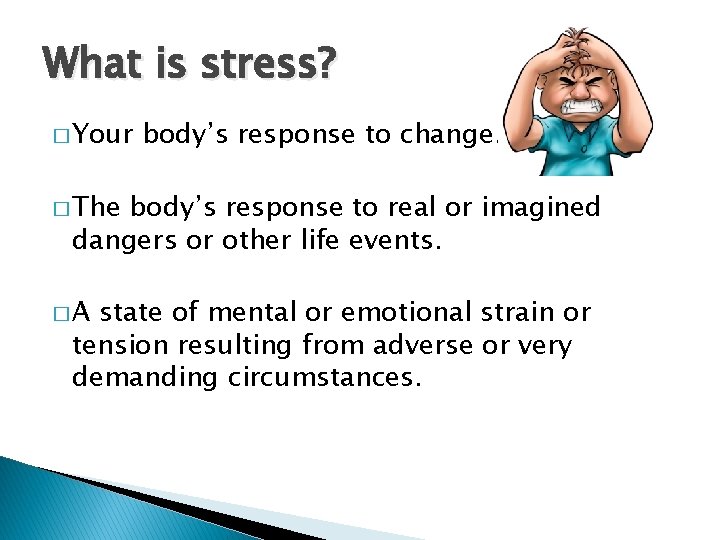 What is stress?

□ Your body's response to change.

□ The body's response to real or imagined dangers or other life events.

□ A state of mental or emotional strain or tension resulting from adverse or very demanding circumstances.